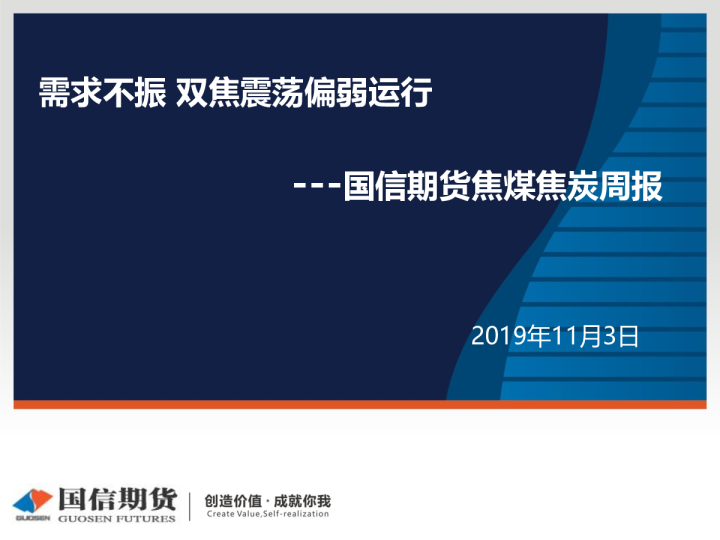 需求不振 双焦震荡偏弱运行

---国信期货焦煤焦炭周报

2019年11月3日

GUOSEN 国信期货 GUOSEN FUTURES

创造价值 · 成就你我
Create Value,Self-realization